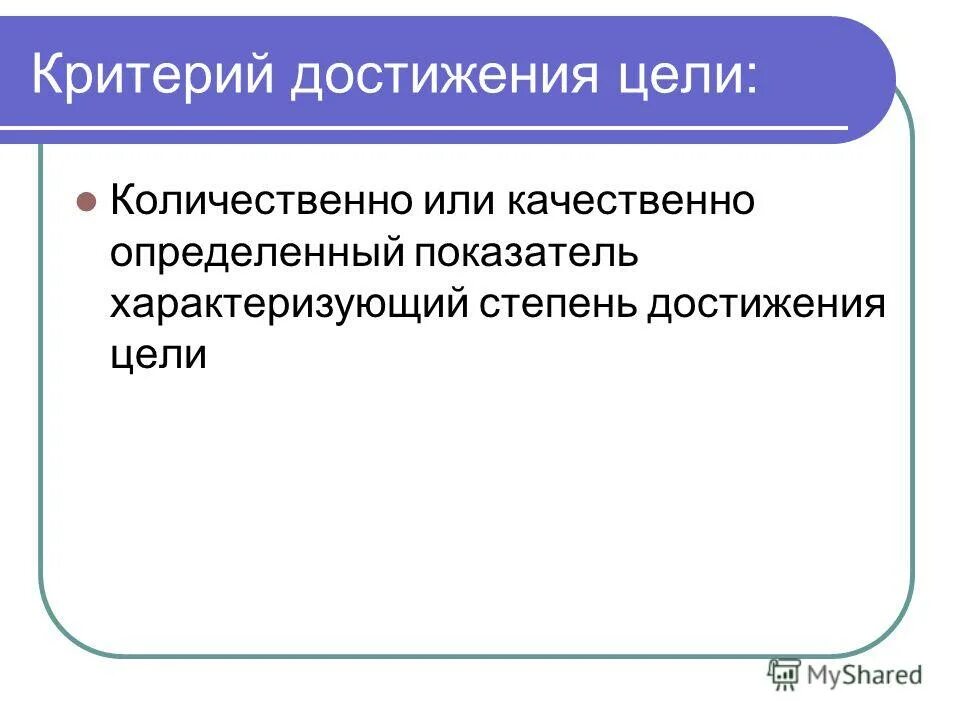 Критерий достижения цели:

Количественно или качественно определенный показатель характеризующий степень достижения цели

MyShared